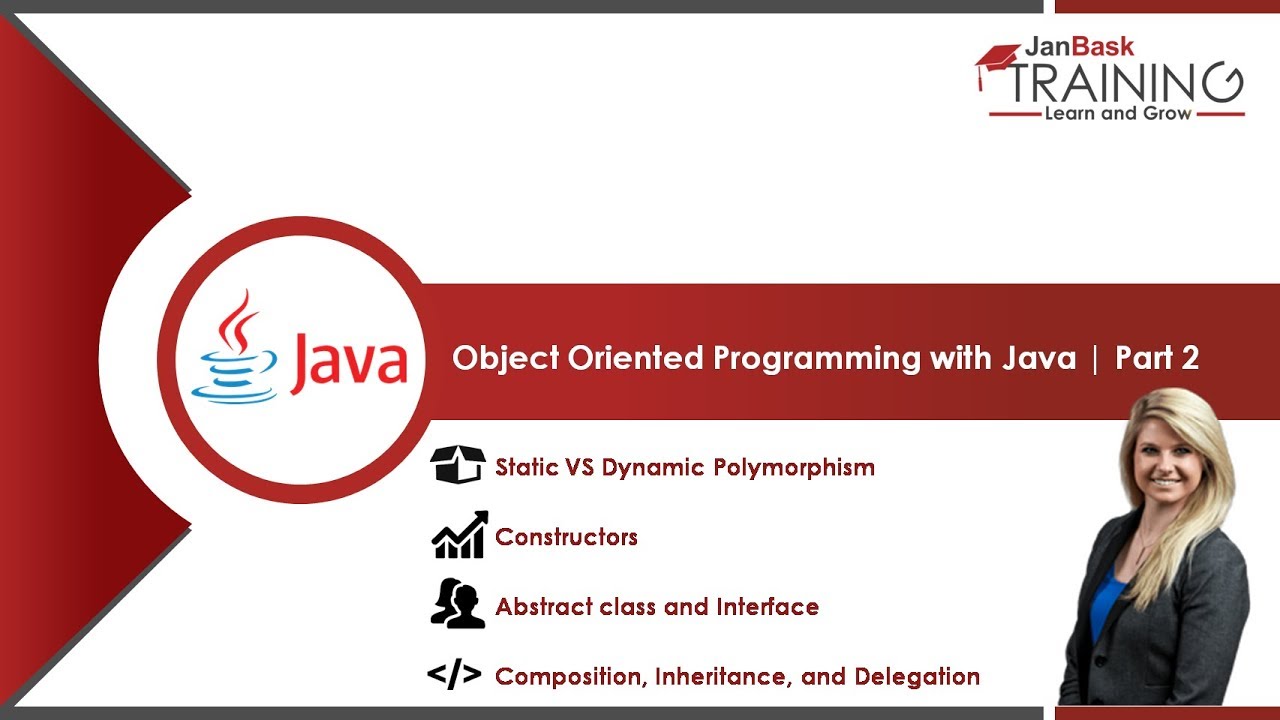 JanBask TRAINING Learn and Grow

Java

Object Oriented Programming with Java | Part 2

Static VS Dynamic Polymorphism

Constructors

Abstract class and Interface

</> Composition, Inheritance, and Delegation